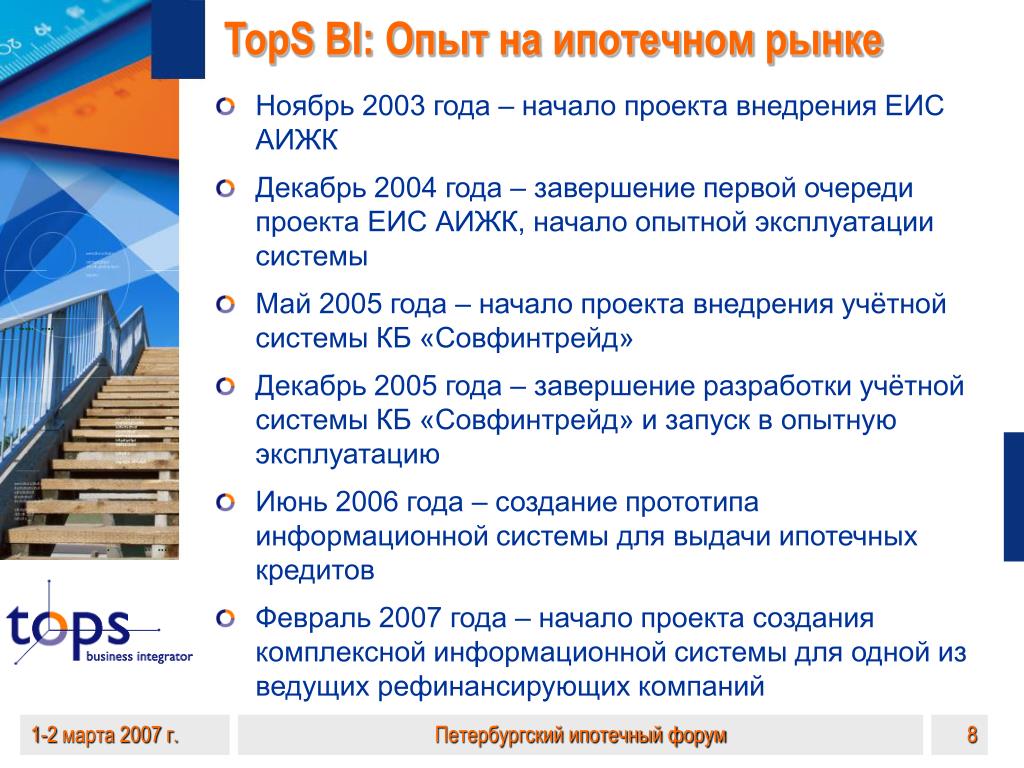 TopS BI: Опыт на ипотечном рынке

Ноябрь 2003 года – начало проекта внедрения ЕИС АИЖК

Декабрь 2004 года – завершение первой очереди проекта ЕИС АИЖК, начало опытной эксплуатации системы

Май 2005 года – начало проекта внедрения учётной системы КБ «Совфинтрейд»

Декабрь 2005 года – завершение разработки учётной системы КБ «Совфинтрейд» и запуск в опытную эксплуатацию

Июнь 2006 года – создание прототипа информационной системы для выдачи ипотечных кредитов

Февраль 2007 года – начало проекта создания комплексной информационной системы для одной из ведущих рефинансирующих компаний

tops business integrator

1-2 марта 2007 г.

Петербургский ипотечный форум

8